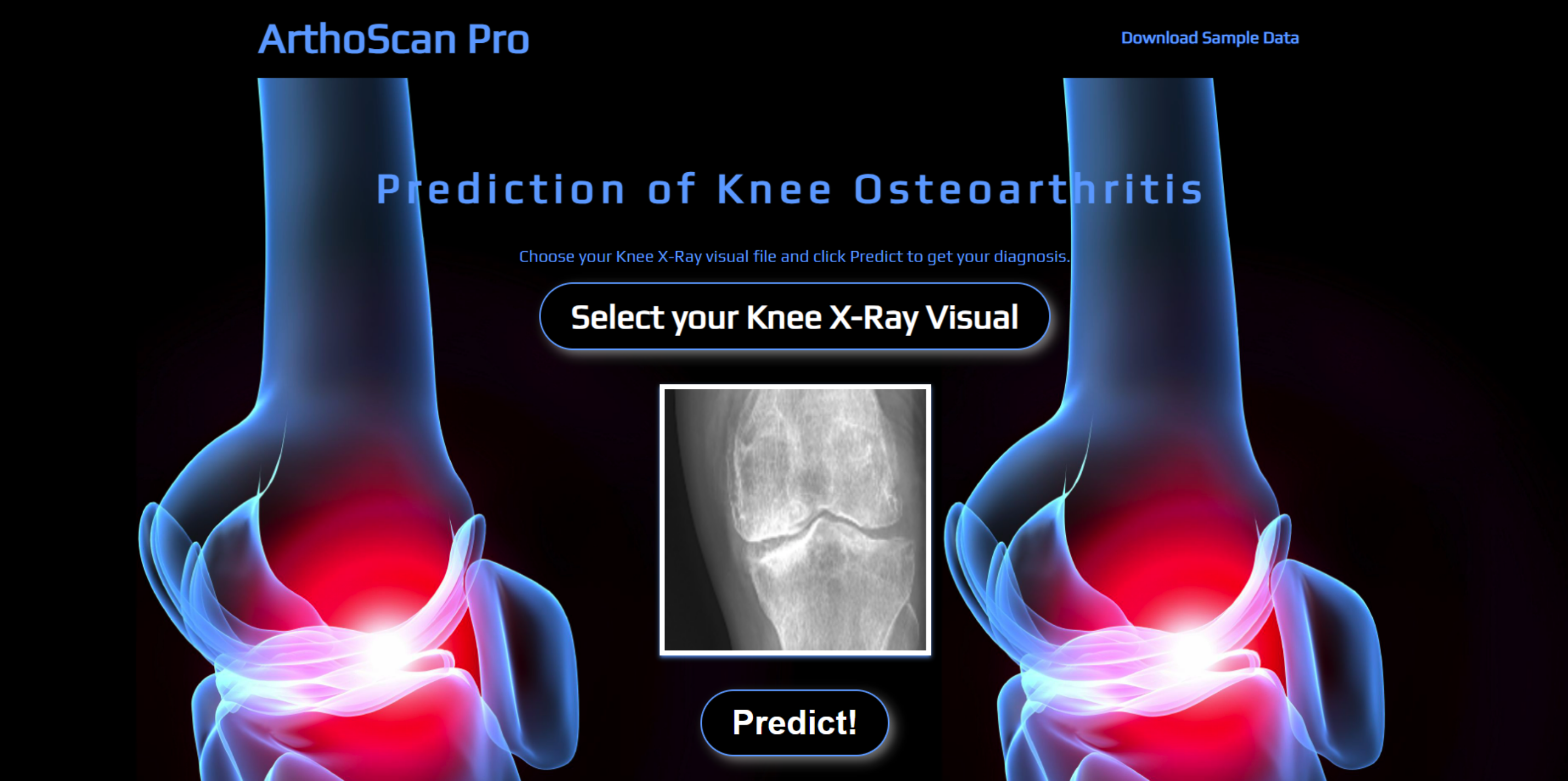 ArthoScan Pro

Download Sample Data

Prediction of Knee Osteoarthritis

Choose your Knee X-Ray visual file and click Predict to get your diagnosis.

Select your Knee X-Ray Visual

Predict!